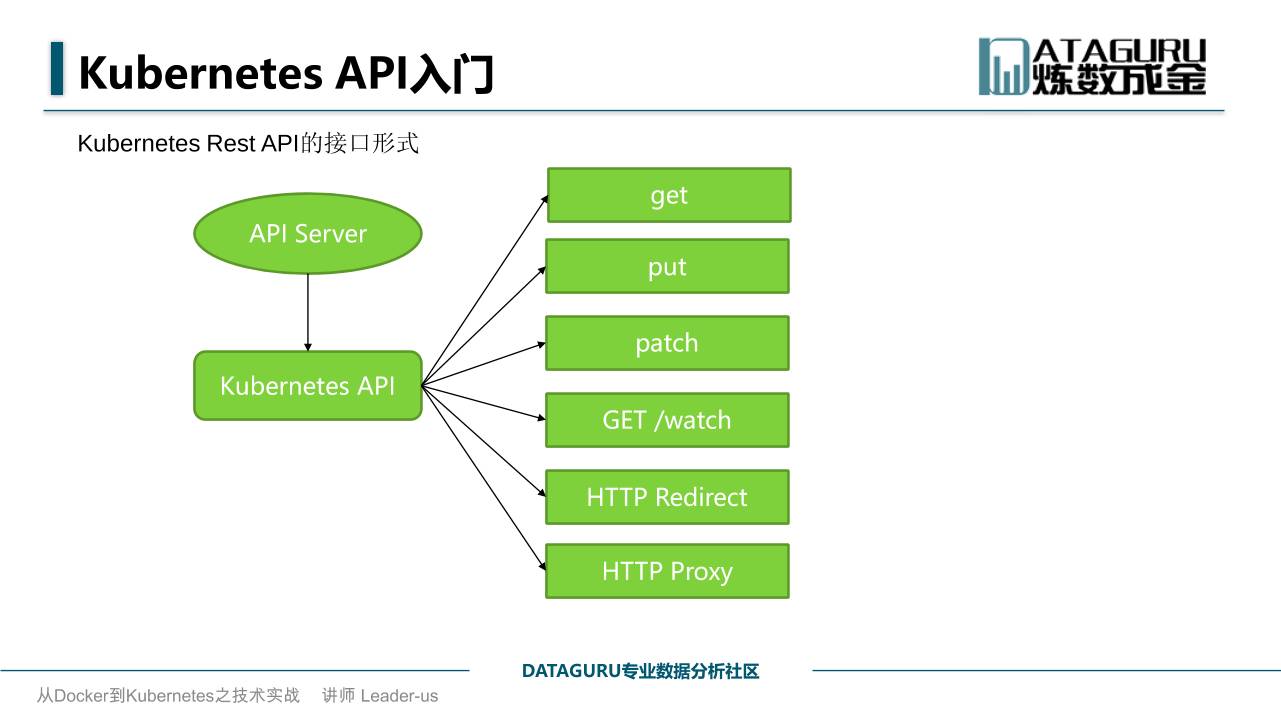 Kubernetes API入门

DATAGURU 炼数成金

Kubernetes Rest API的接口形式

API Server

Kubernetes API

get

put

patch

GET /watch

HTTP Redirect

HTTP Proxy

DATAGURU专业数据分析社区

从Docker到Kubernetes之技术实战 讲师 Leader-us